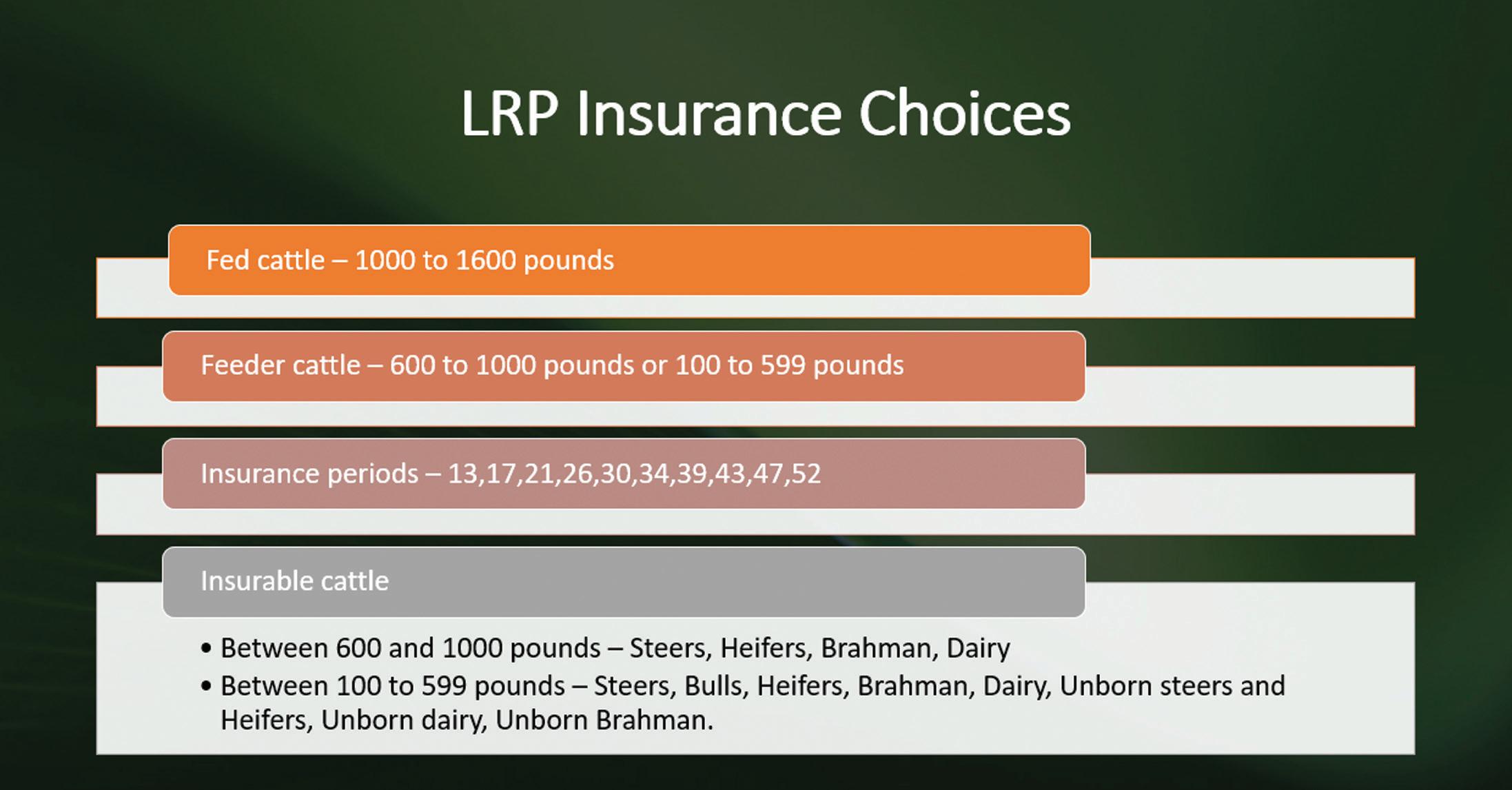 LRP Insurance Choices

Fed cattle – 1000 to 1600 pounds

Feeder cattle – 600 to 1000 pounds or 100 to 599 pounds

Insurance periods – 13,17,21,26,30,34,39,43,47,52

Insurable cattle

• Between 600 and 1000 pounds – Steers, Heifers, Brahman, Dairy
• Between 100 to 599 pounds – Steers, Bulls, Heifers, Brahman, Dairy, Unborn steers and Heifers, Unborn dairy, Unborn Brahman.